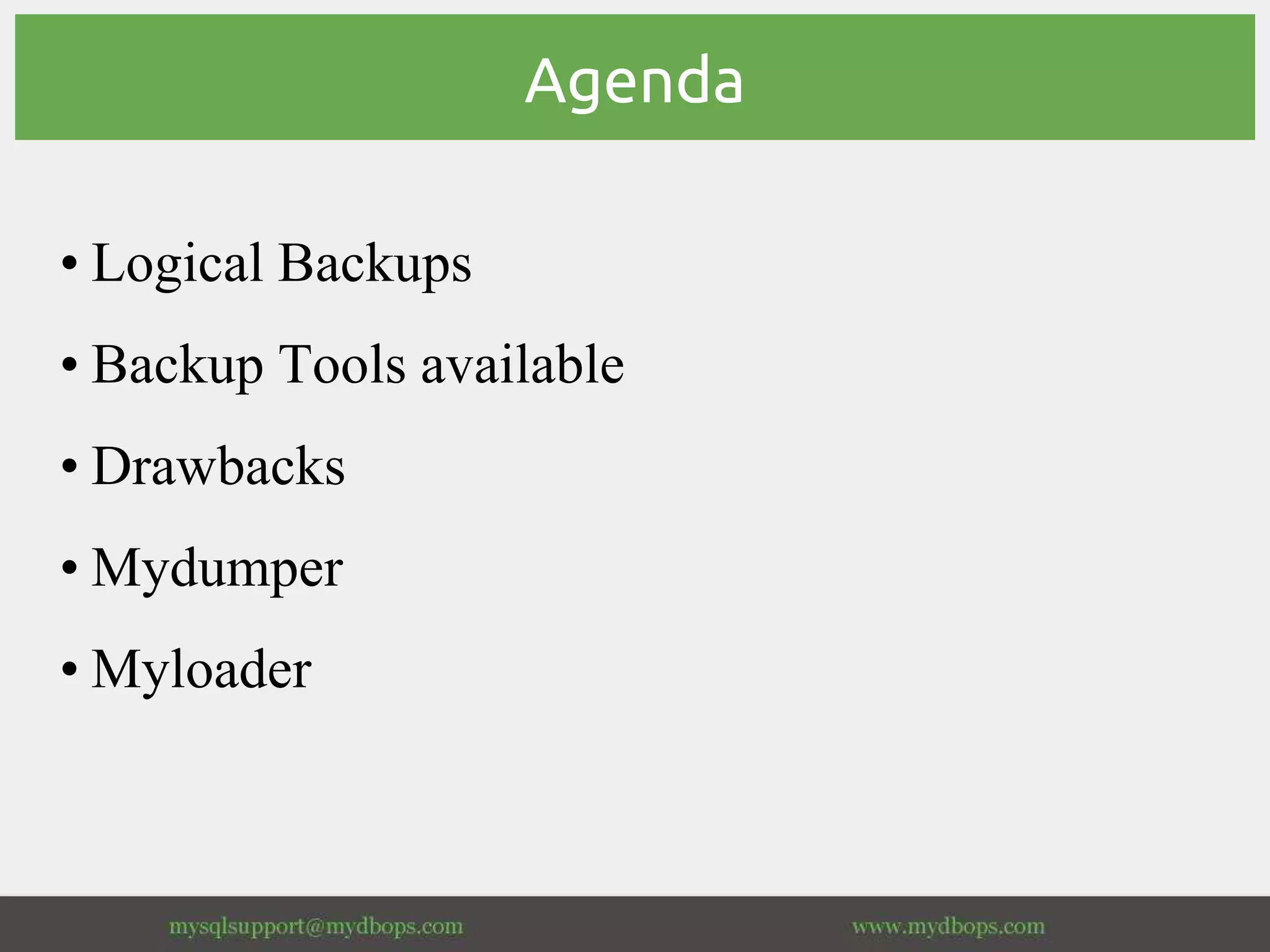 Agenda

• Logical Backups
• Backup Tools available
• Drawbacks
• Mydumper
• Myloader

mysqlsupport@mydbops.com

www.mydbops.com